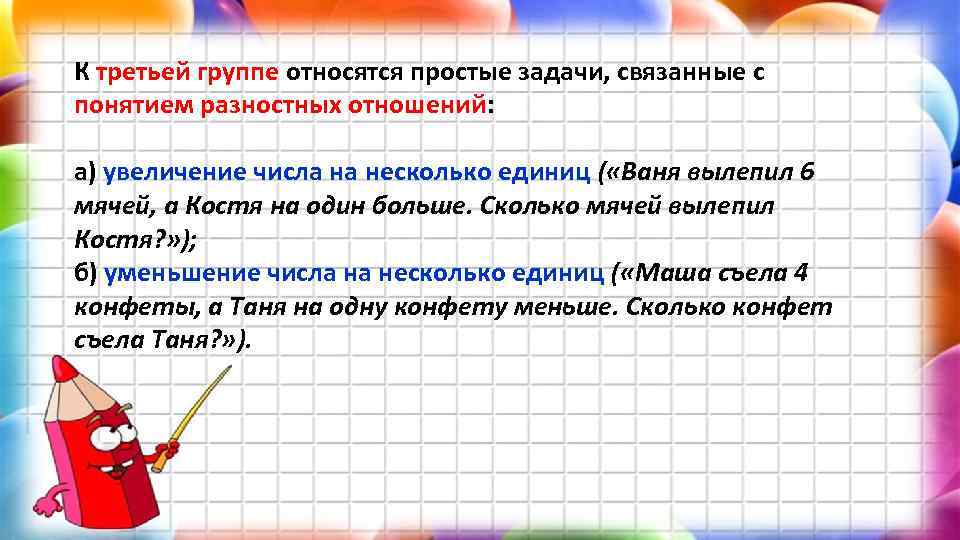 К третьей группе относятся простые задачи, связанные с понятием разностных отношений:

а) увеличение числа на несколько единиц («Ваня вылепил 6 мячей, а Костя на один больше. Сколько мячей вылепил Костя?»);
б) уменьшение числа на несколько единиц («Маша съела 4 конфеты, а Таня на одну конфету меньше. Сколько конфет съела Таня?»).